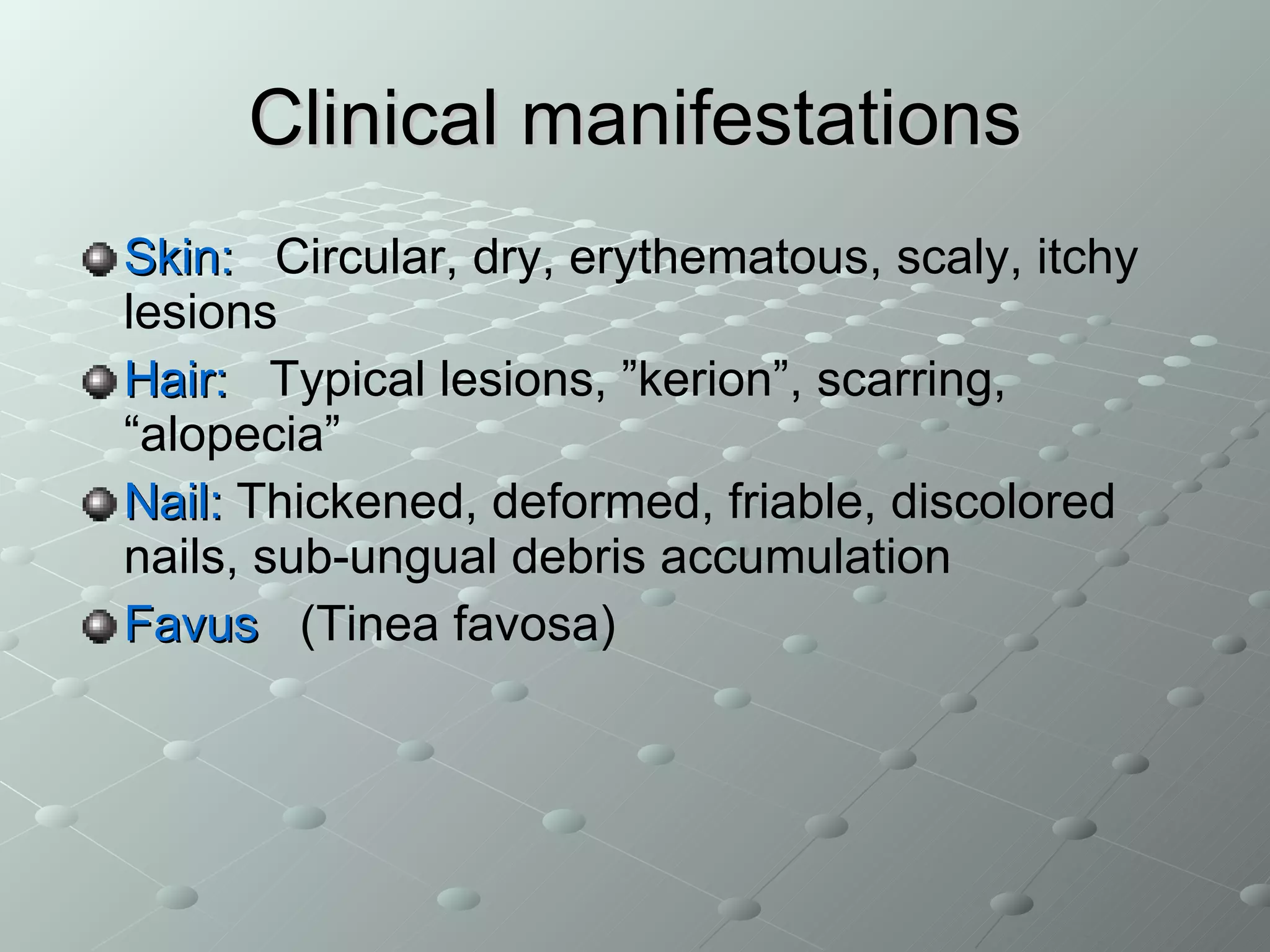 Clinical manifestations

Skin: Circular, dry, erythematous, scaly, itchy lesions

Hair: Typical lesions, ”kerion”, scarring, “alopecia”

Nail: Thickened, deformed, friable, discolored nails, sub-ungual debris accumulation

Favus (Tinea favosa)